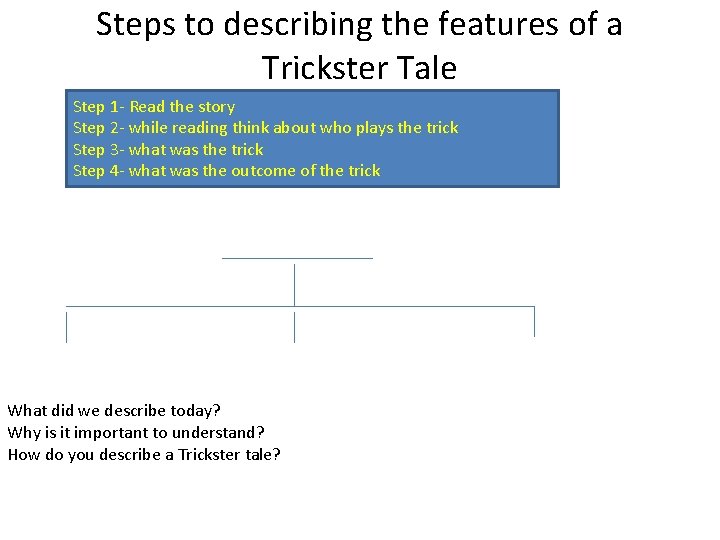 Steps to describing the features of a Trickster Tale

Step 1- Read the story
Step 2- while reading think about who plays the trick
Step 3- what was the trick
Step 4- what was the outcome of the trick

What did we describe today?
Why is it important to understand?
How do you describe a Trickster tale?